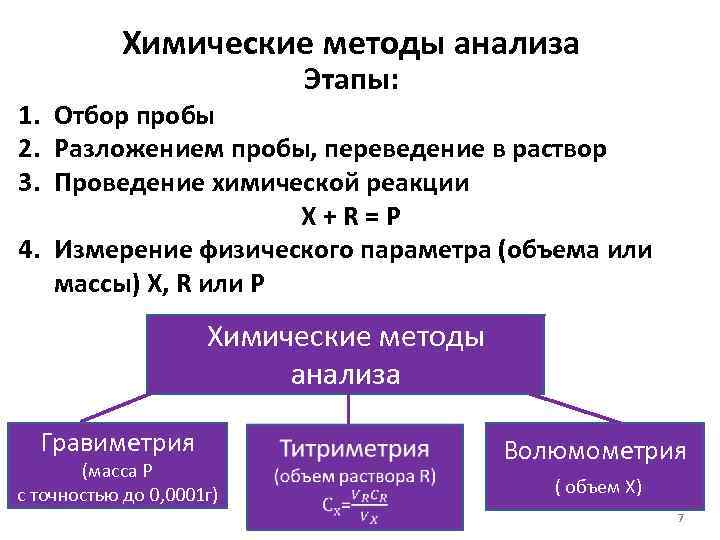 Химические методы анализа
Этапы:

1. Отбор пробы
2. Разложением пробы, переведение в раствор
3. Проведение химической реакции

X + R = P

4. Измерение физического параметра (объема или массы) X, R или P

Химические методы анализа

Гравиметрия
(масса P
с точностью до 0,0001г)

Титриметрия
(объем раствора R)
$C_X = \frac{V_R C_R}{V_X}$

Волюмометрия
( объем X)

7